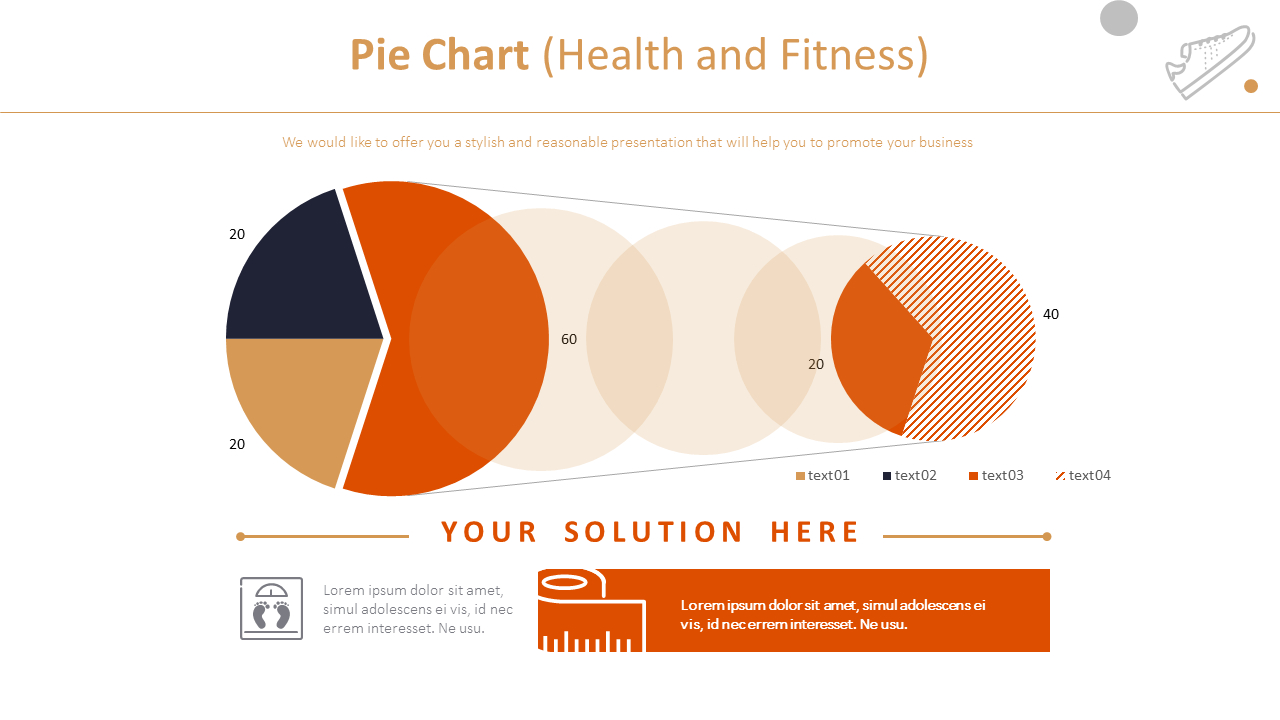 Pie Chart (Health and Fitness)

We would like to offer you a stylish and reasonable presentation that will help you to promote your business

20

20

60

20

40

text01 text02 text03 text04

YOUR SOLUTION HERE

Lorem ipsum dolor sit amet, simul adolescens ei vis, id nec errem interesset. Ne usu.

Lorem ipsum dolor sit amet, simul adolescens ei vis, id nec errem interesset. Ne usu.